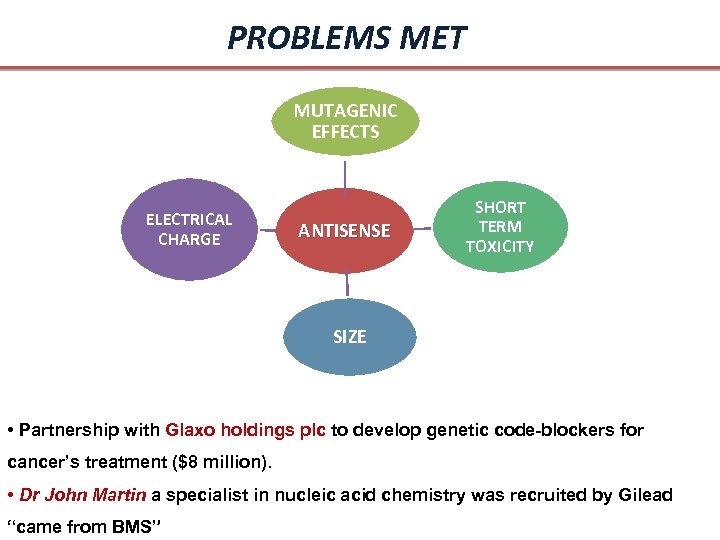 PROBLEMS MET

MUTAGENIC EFFECTS

ELECTRICAL CHARGE

ANTISENSE

SHORT TERM TOXICITY

SIZE

• Partnership with Glaxo holdings plc to develop genetic code-blockers for cancer's treatment ($8 million).

• Dr John Martin a specialist in nucleic acid chemistry was recruited by Gilead "came from BMS"